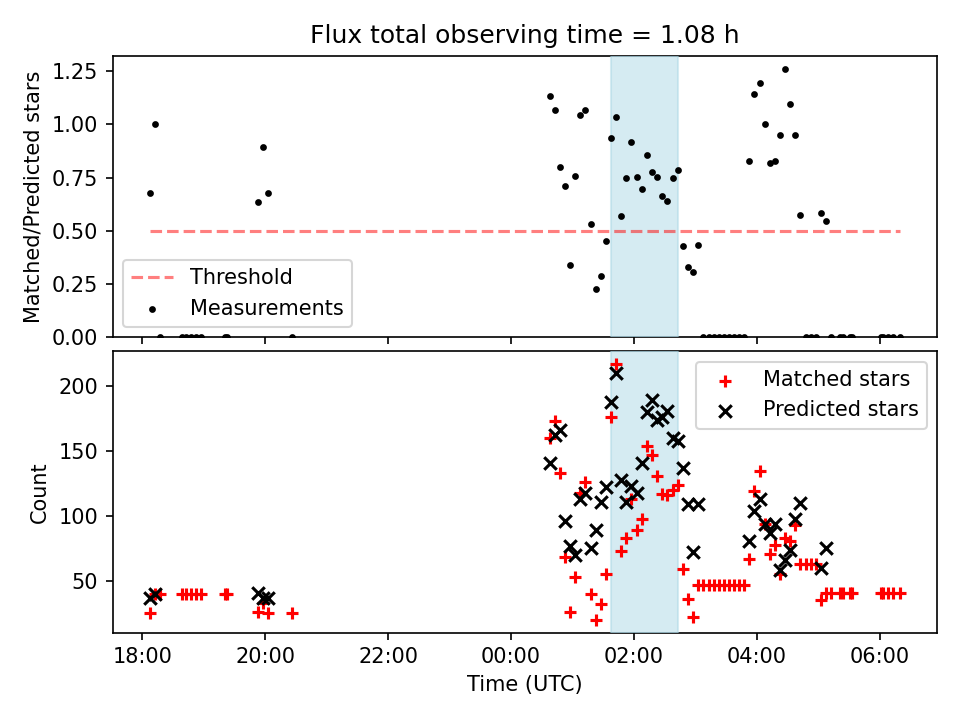 Flux total observing time = 1.08 h

Matched/Predicted stars

1.25
1.00
0.75
0.50
0.25
0.00

Threshold
Measurements

Count

200
150
100
50

Matched stars
Predicted stars

18:00
20:00
22:00
00:00
02:00
04:00
06:00

Time (UTC)